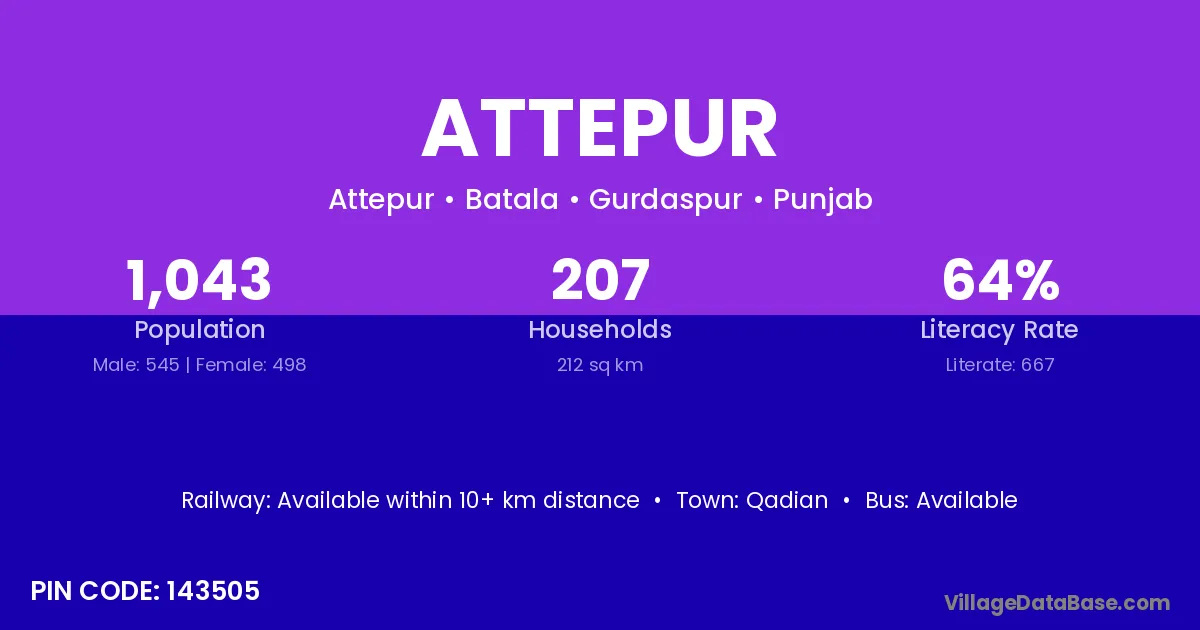 ATTEPUR

Attepur • Batala • Gurdaspur • Punjab

1,043
Population
Male: 545 | Female: 498

207
Households
212 sq km

64%
Literacy Rate
Literate: 667

Railway: Available within 10+ km distance • Town: Qadian • Bus: Available

PIN CODE: 143505

VillageDataBase.com